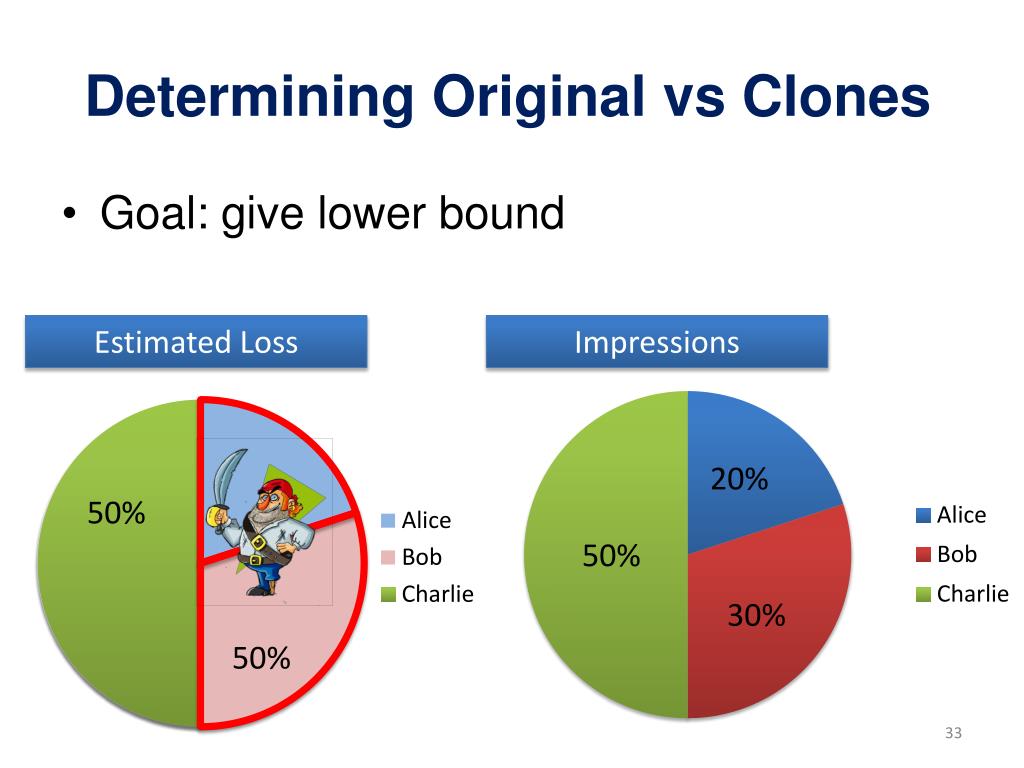 Determining Original vs Clones

• Goal: give lower bound

Estimated Loss

50%

50%

Alice
Bob
Charlie

Impressions

20%

50%

30%

Alice
Bob
Charlie

33